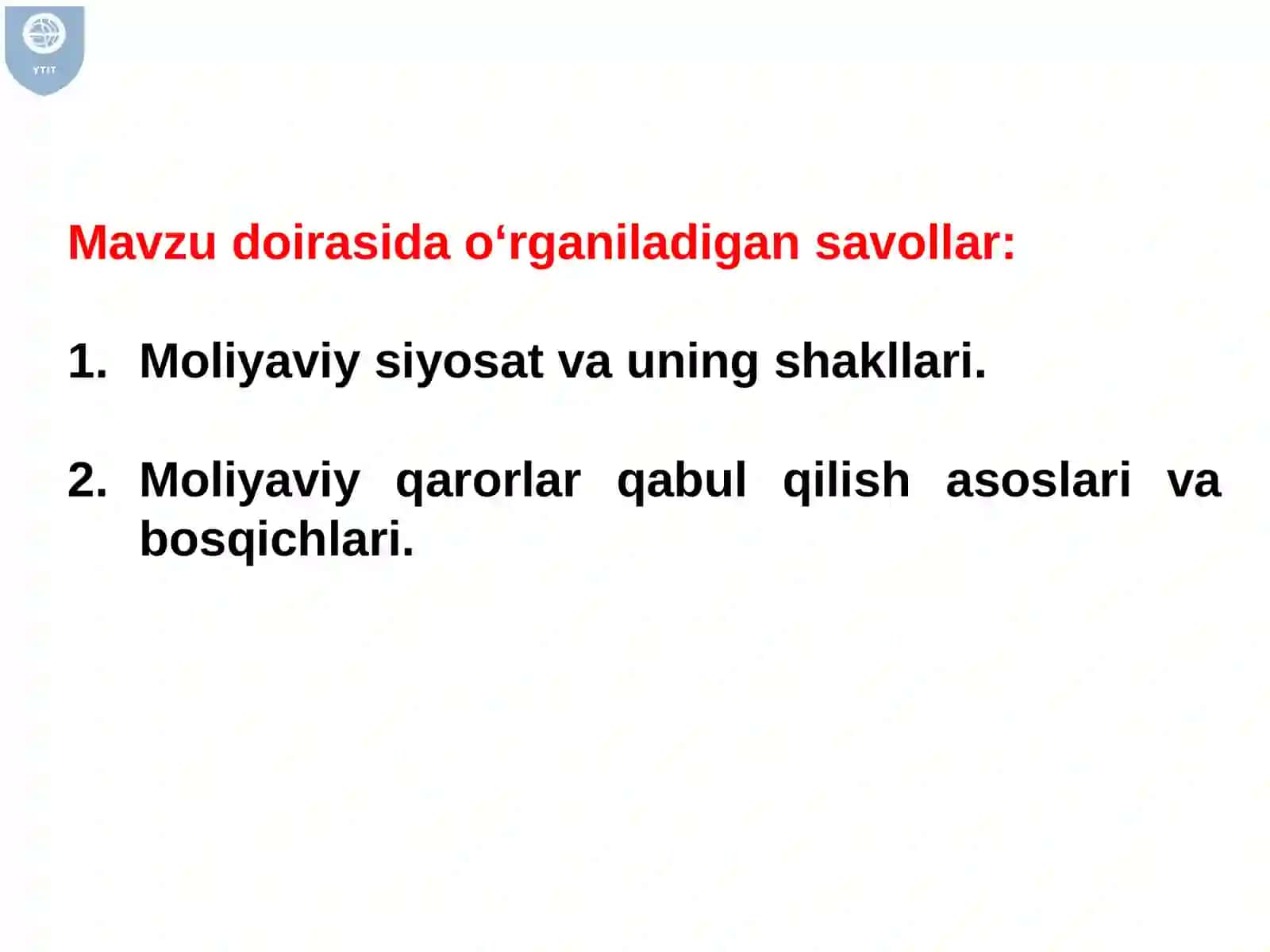 YTIT

Mavzu doirasida o‘rganiladigan savollar:

1. Moliyaviy siyosat va uning shakllari.

2. Moliyaviy qarorlar qabul qilish asoslari va bosqichlari.